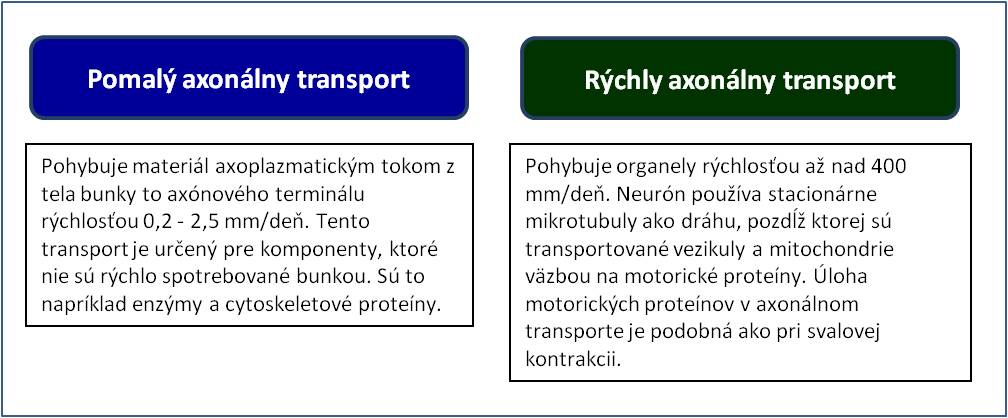 Pomalý axonálny transport

Pohybuje materiál axoplazmatickým tokom z tela bunky to axónového terminálu rýchlosťou 0,2 - 2,5 mm/deň. Tento transport je určený pre komponenty, ktoré nie sú rýchlo spotrebované bunkou. Sú to napríklad enzýmy a cytoskeletové proteíny.

Rýchly axonálny transport

Pohybuje organely rýchlosťou až nad 400 mm/deň. Neurón používa stacionárne mikrotubuly ako dráhu, pozdĺž ktorej sú transportované vezikuly a mitochondrie väzbou na motorické proteíny. Úloha motorických proteínov v axonálnom transporte je podobná ako pri svalovej kontrakcii.